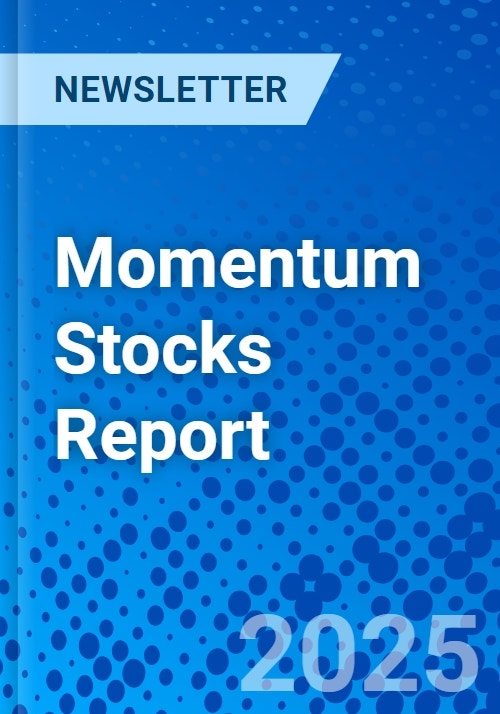 NEWSLETTER

Momentum Stocks Report

2025